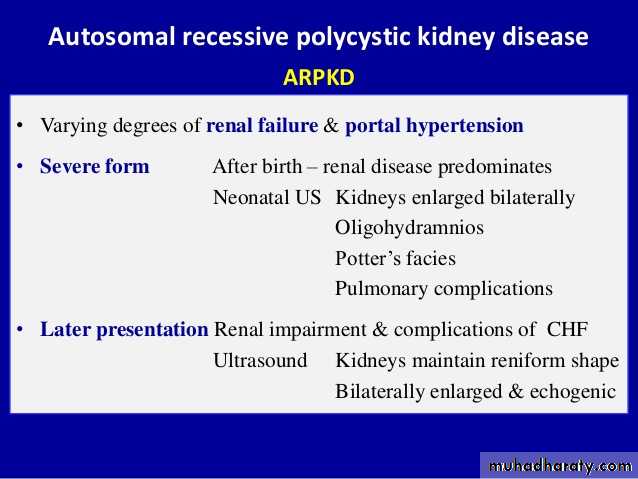 Autosomal recessive polycystic kidney disease

ARPKD

• Varying degrees of renal failure & portal hypertension

• Severe form After birth – renal disease predominates

Neonatal US Kidneys enlarged bilaterally

Oligohydramnios

Potter's facies

Pulmonary complications

• Later presentation Renal impairment & complications of CHF

Ultrasound Kidneys maintain reniform shape

Bilaterally enlarged & echogenic

muhadharaty.com